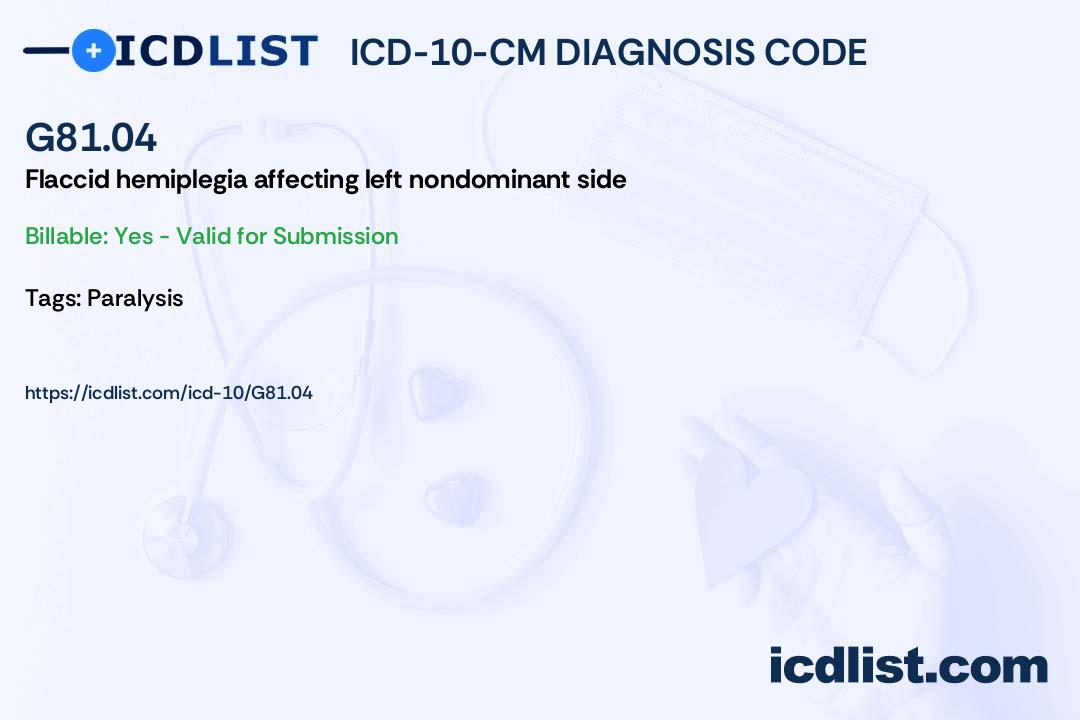 ICDLIST ICD-10-CM DIAGNOSIS CODE

G81.04
Flaccid hemiplegia affecting left nondominant side

Billable: Yes - Valid for Submission

Tags: Paralysis

https://icdlist.com/icd-10/G81.04

icdlist.com